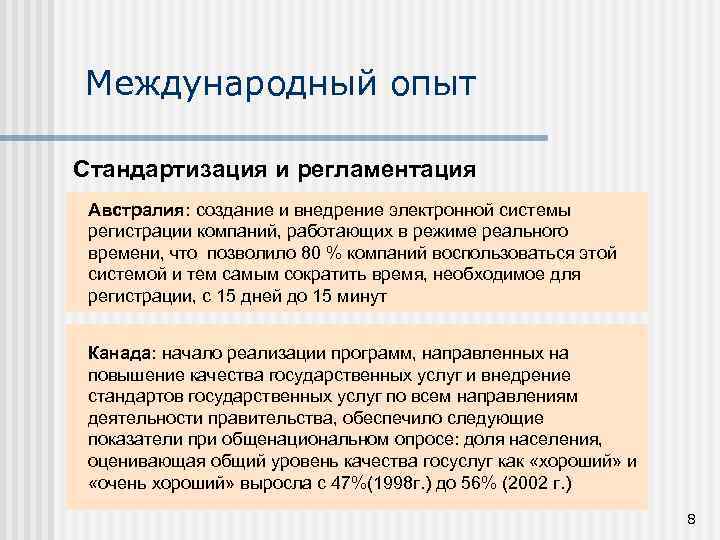 Международный опыт

Стандартизация и регламентация

Австралия: создание и внедрение электронной системы регистрации компаний, работающих в режиме реального времени, что позволило 80 % компаний воспользоваться этой системой и тем самым сократить время, необходимое для регистрации, с 15 дней до 15 минут

Канада: начало реализации программ, направленных на повышение качества государственных услуг и внедрение стандартов государственных услуг по всем направлениям деятельности правительства, обеспечило следующие показатели при общенациональном опросе: доля населения, оценивающая общий уровень качества госуслуг как «хороший» и «очень хороший» выросла с 47%(1998г.) до 56% (2002 г.)

8